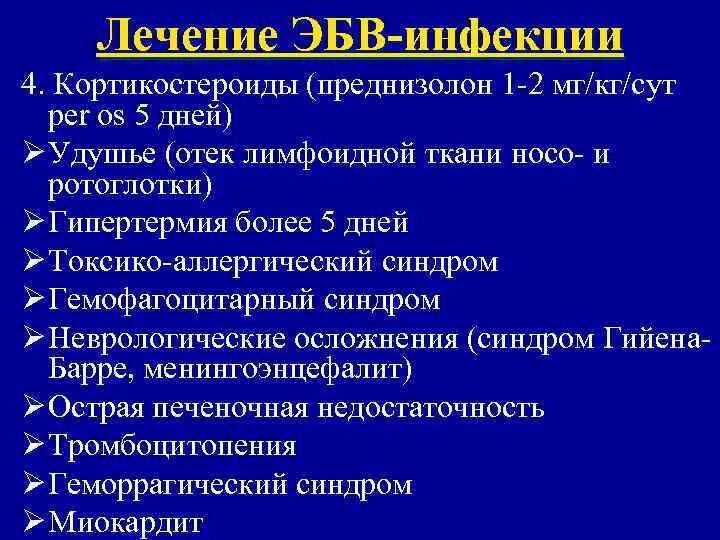 Лечение ЭБВ-инфекции

4. Кортикостероиды (преднизолон 1-2 мг/кг/сут per os 5 дней)

➢Удушье (отек лимфоидной ткани носо- и ротоглотки)

➢Гипертермия более 5 дней

➢Токсико-аллергический синдром

➢Гемофагоцитарный синдром

➢Неврологические осложнения (синдром Гийена-Барре, менингоэнцефалит)

➢Острая печеночная недостаточность

➢Тромбоцитопения

➢Геморрагический синдром

➢Миокардит